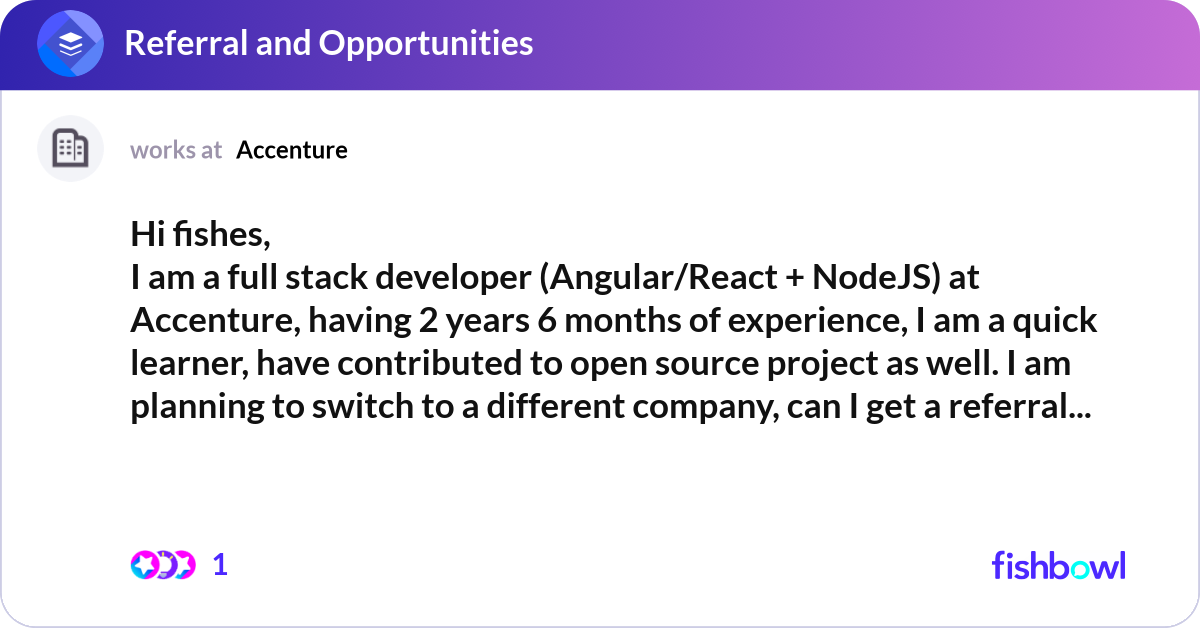 Referral and Opportunities

works at Accenture

Hi fishes,
I am a full stack developer (Angular/React + NodeJS) at Accenture, having 2 years 6 months of experience, I am a quick learner, have contributed to open source project as well. I am planning to switch to a different company, can I get a referral...

1

fishbowl